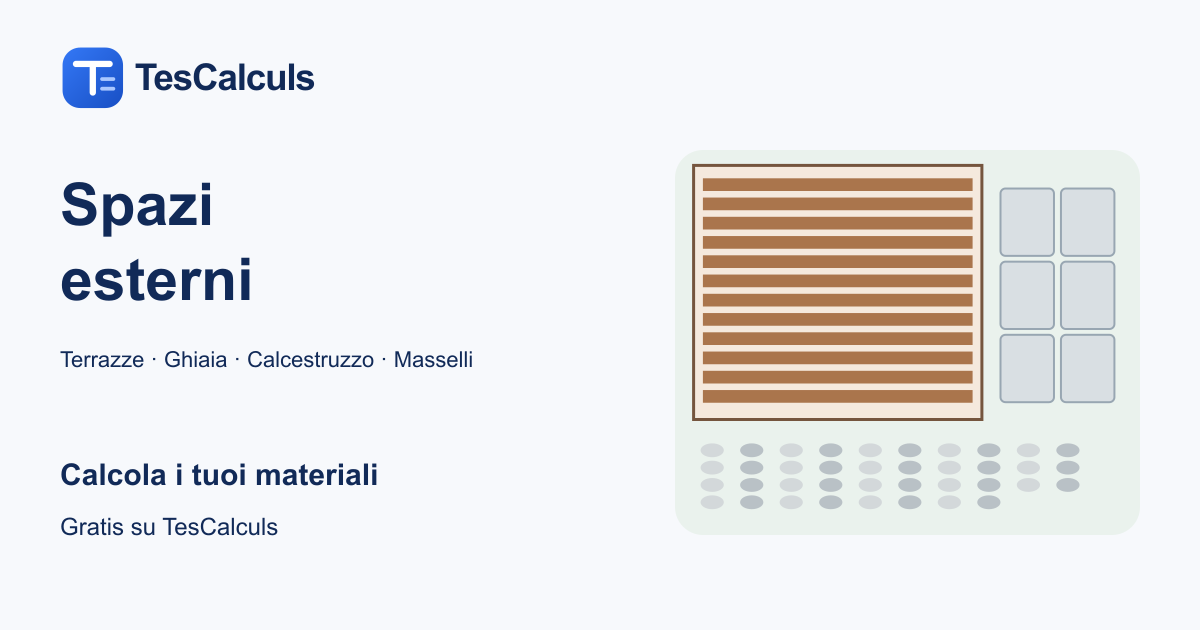 TesCalculs

Spazi esterni

Terrazze · Ghiaia · Calcestruzzo · Masselli

Calcola i tuoi materiali

Gratis su TesCalculs